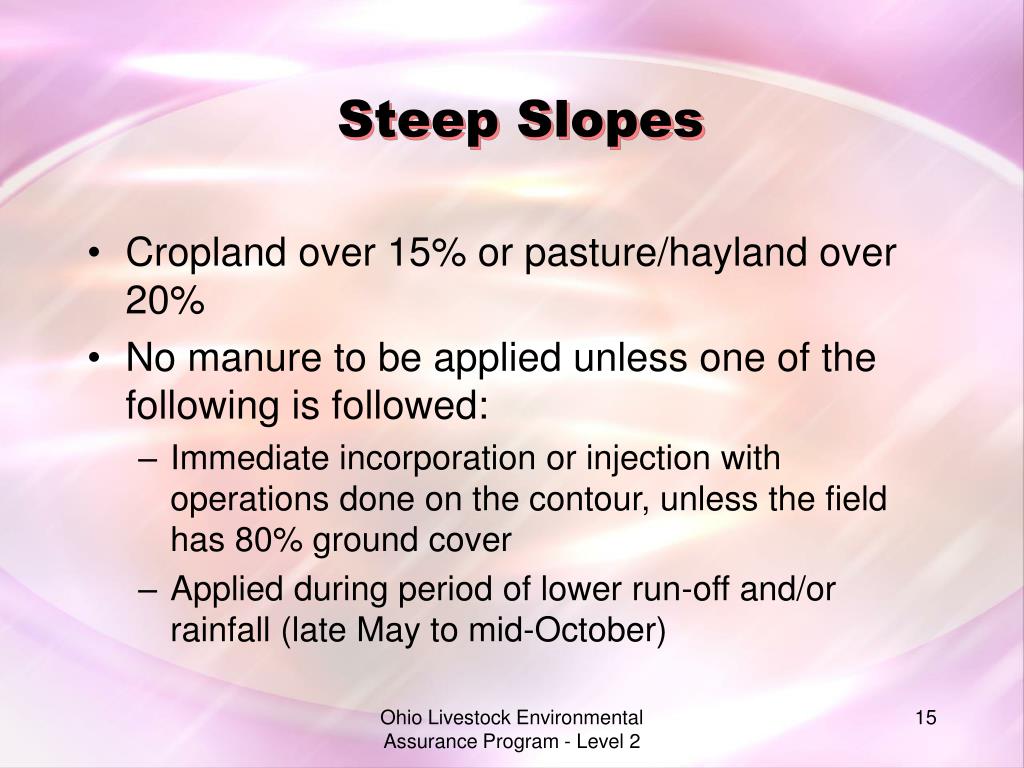 Steep Slopes

• Cropland over 15% or pasture/hayland over 20%
• No manure to be applied unless one of the following is followed:
– Immediate incorporation or injection with operations done on the contour, unless the field has 80% ground cover
– Applied during period of lower run-off and/or rainfall (late May to mid-October)

Ohio Livestock Environmental Assurance Program - Level 2

15